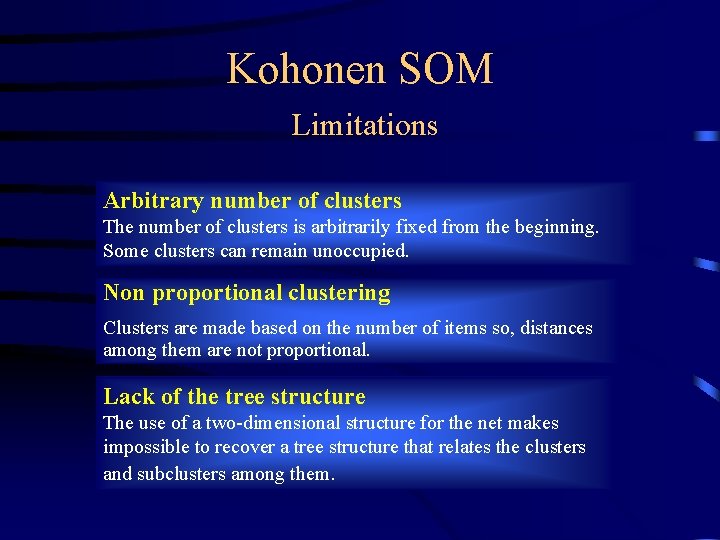 Kohonen SOM

Limitations

Arbitrary number of clusters
The number of clusters is arbitrarily fixed from the beginning. Some clusters can remain unoccupied.

Non proportional clustering
Clusters are made based on the number of items so, distances among them are not proportional.

Lack of the tree structure
The use of a two-dimensional structure for the net makes impossible to recover a tree structure that relates the clusters and subclusters among them.